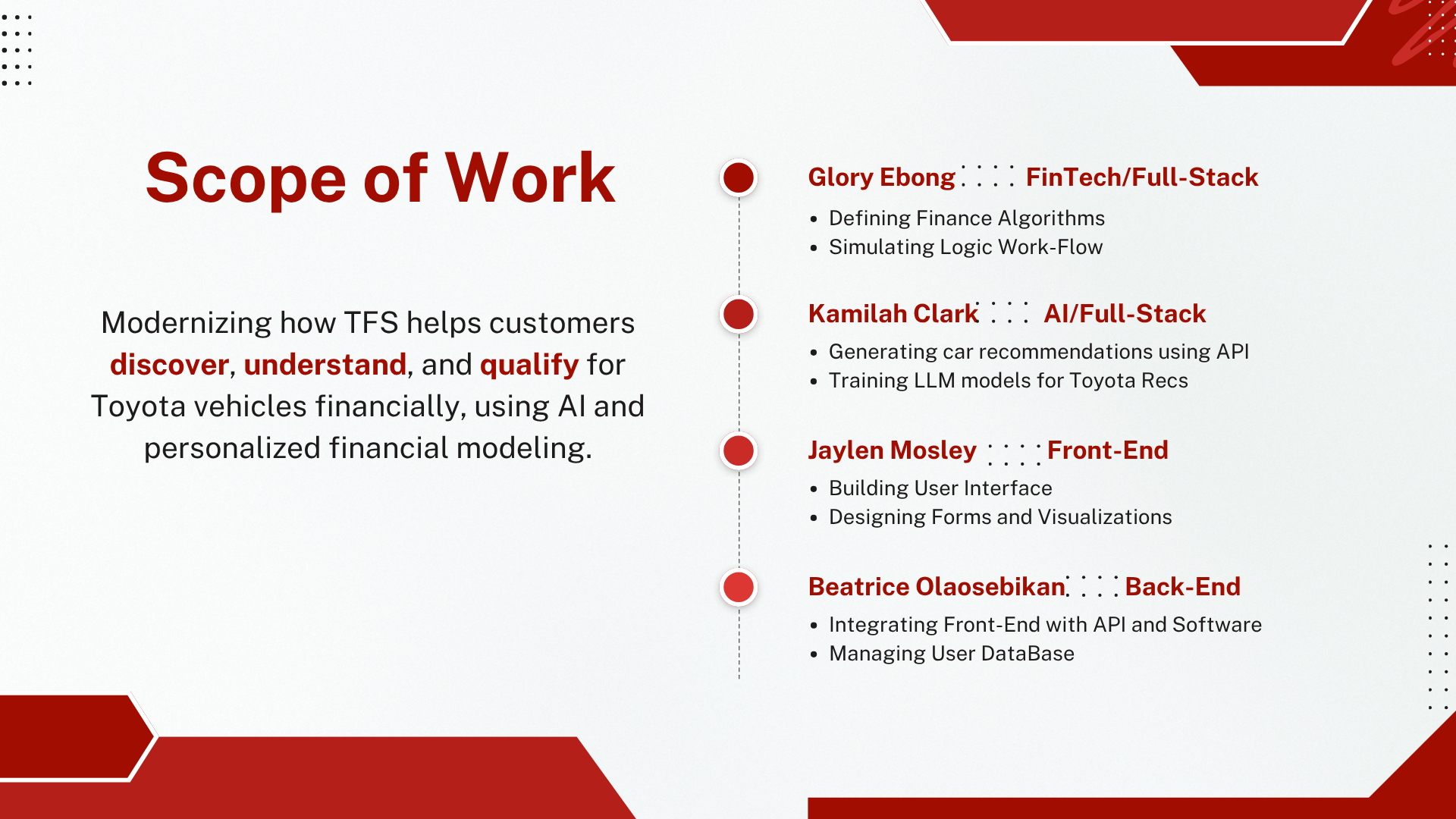 Scope of Work

Modernizing how TFS helps customers discover, understand, and qualify for Toyota vehicles financially, using AI and personalized financial modeling.

Glory Ebong FinTech/Full-Stack
• Defining Finance Algorithms
• Simulating Logic Work-Flow

Kamilah Clark AI/Full-Stack
• Generating car recommendations using API
• Training LLM models for Toyota Recs

Jaylen Mosley Front-End
• Building User Interface
• Designing Forms and Visualizations

Beatrice Olaosebikan Back-End
• Integrating Front-End with API and Software
• Managing User DataBase